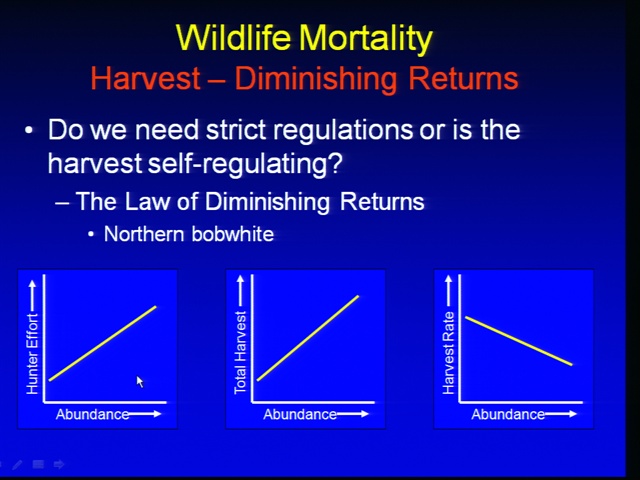 Wildlife Mortality
Harvest – Diminishing Returns

• Do we need strict regulations or is the harvest self-regulating?
– The Law of Diminishing Returns
• Northern bobwhite

Hunter Effort
Abundance

Total Harvest
Abundance

Harvest Rate
Abundance